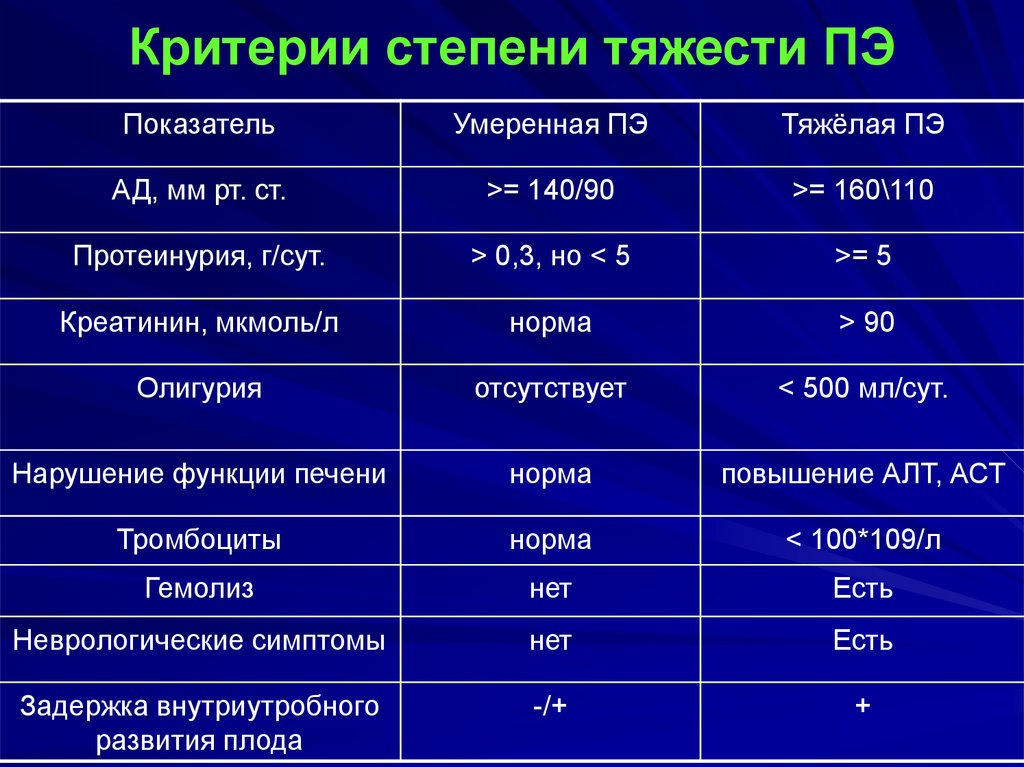 Критерии степени тяжести ПЭ

| Показатель | Умеренная ПЭ | Тяжёлая ПЭ |
|---|---|---|
| АД, мм рт. ст. | >= 140/90 | >= 160\110 |
| Протеинурия, г/сут. | > 0,3, но < 5 | >= 5 |
| Креатинин, мкмоль/л | норма | > 90 |
| Олигурия | отсутствует | < 500 мл/сут. |
| Нарушение функции печени | норма | повышение АЛТ, АСТ |
| Тромбоциты | норма | < 100*109/л |
| Гемолиз | нет | Есть |
| Неврологические симптомы | нет | Есть |
| Задержка внутриутробного развития плода | -/+ | + |